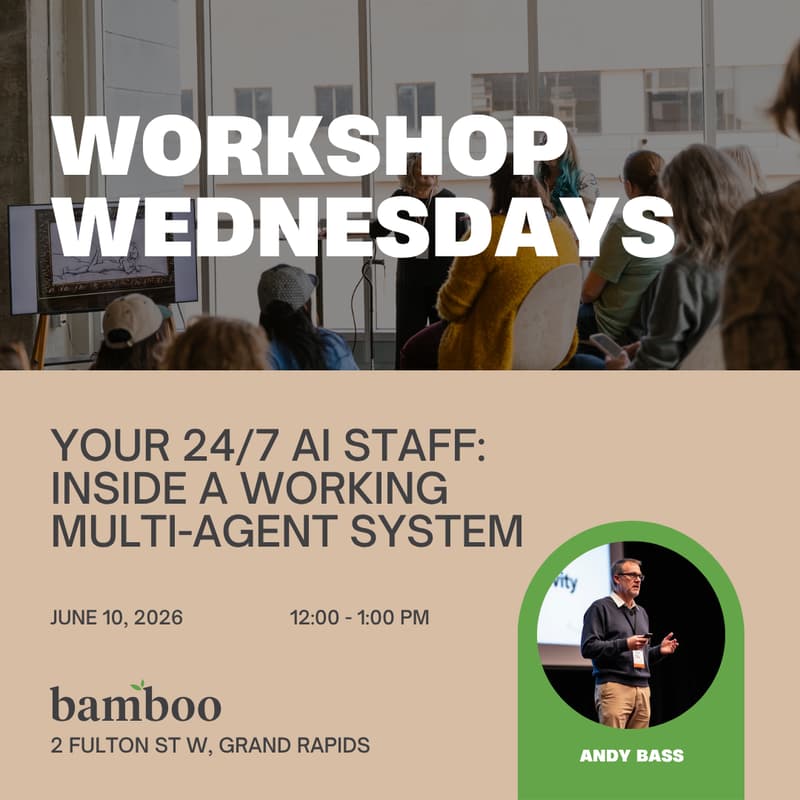 WORKSHOP WEDNESDAYS

YOUR 24/7 AI STAFF: INSIDE A WORKING MULTI-AGENT SYSTEM

JUNE 10, 2026

12:00 - 1:00 PM

bamboo

2 FULTON ST W, GRAND RAPIDS

vity

ANDY BASS